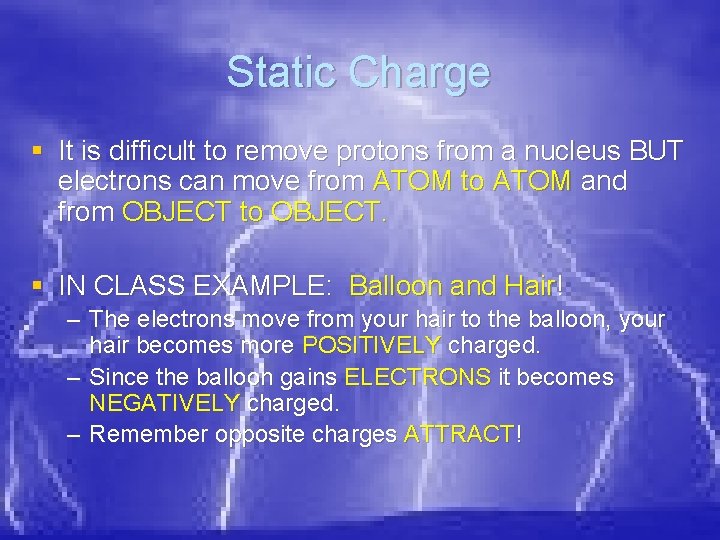 Static Charge

▪ It is difficult to remove protons from a nucleus BUT electrons can move from ATOM to ATOM and from OBJECT to OBJECT.

▪ IN CLASS EXAMPLE: Balloon and Hair!
– The electrons move from your hair to the balloon, your hair becomes more POSITIVELY charged.
– Since the balloon gains ELECTRONS it becomes NEGATIVELY charged.
– Remember opposite charges ATTRACT!